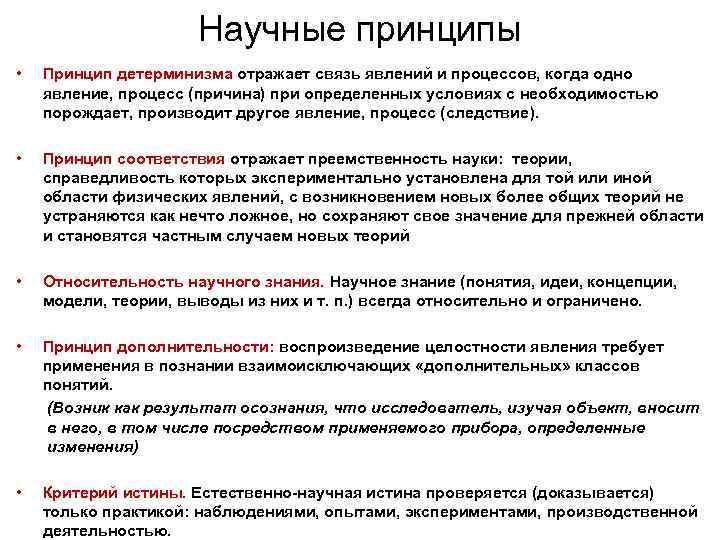 Научные принципы

• Принцип детерминизма отражает связь явлений и процессов, когда одно явление, процесс (причина) при определенных условиях с необходимостью порождает, производит другое явление, процесс (следствие).

• Принцип соответствия отражает преемственность науки: теории, справедливость которых экспериментально установлена для той или иной области физических явлений, с возникновением новых более общих теорий не устраняются как нечто ложное, но сохраняют свое значение для прежней области и становятся частным случаем новых теорий

• Относительность научного знания. Научное знание (понятия, идеи, концепции, модели, теории, выводы из них и т. п.) всегда относительно и ограничено.

• Принцип дополнительности: воспроизведение целостности явления требует применения в познании взаимоисключающих «дополнительных» классов понятий.

(Возник как результат осознания, что исследователь, изучая объект, вносит в него, в том числе посредством применяемого прибора, определенные изменения)

• Критерий истины. Естественно-научная истина проверяется (доказывается) только практикой: наблюдениями, опытами, экспериментами, производственной деятельностью.